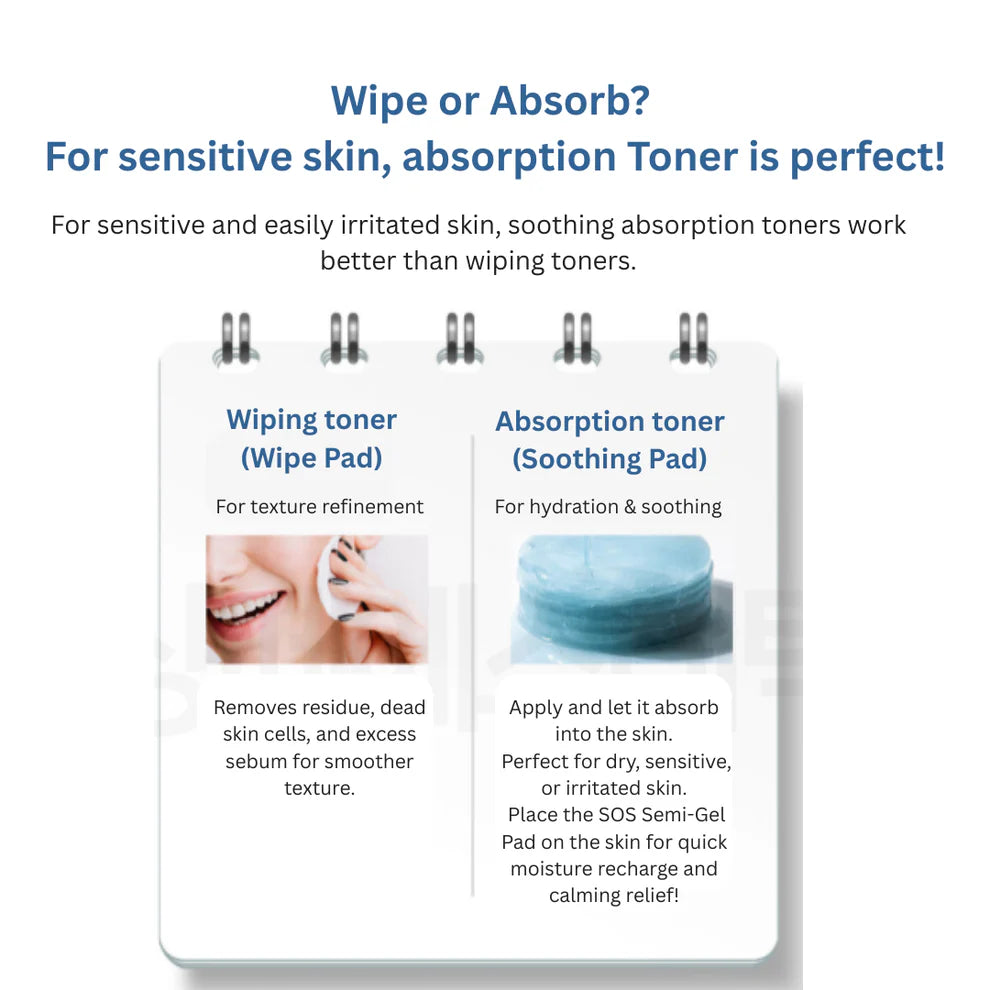 Wipe or Absorb?
For sensitive skin, absorption Toner is perfect!

For sensitive and easily irritated skin, soothing absorption toners work better than wiping toners.

Wiping toner
(Wipe Pad)

For texture refinement

Removes residue, dead skin cells, and excess sebum for smoother texture.

Absorption toner
(Soothing Pad)

For hydration & soothing

Apply and let it absorb into the skin.
Perfect for dry, sensitive, or irritated skin.
Place the SOS Semi-Gel Pad on the skin for quick moisture recharge and calming relief!